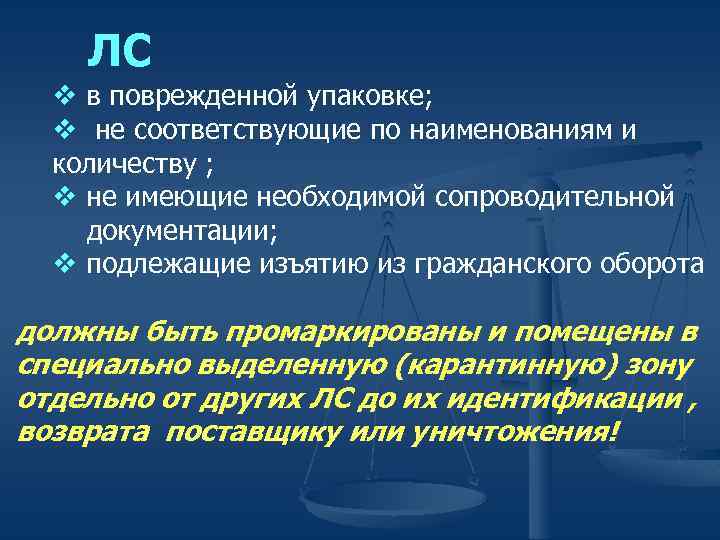 ЛС

❖ в поврежденной упаковке;
❖ не соответствующие по наименованиям и количеству ;
❖ не имеющие необходимой сопроводительной документации;
❖ подлежащие изъятию из гражданского оборота

должны быть промаркированы и помещены в специально выделенную (карантинную) зону отдельно от других ЛС до их идентификации , возврата поставщику или уничтожения!